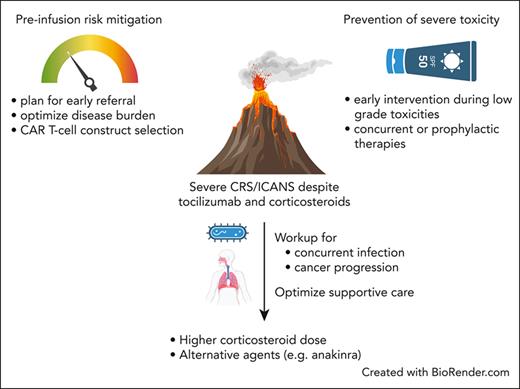 Pre-infusion risk mitigation

• plan for early referral
• optimize disease burden
• CAR T-cell construct selection

Prevention of severe toxicity

SPF 50

• early intervention during low grade toxicities
• concurrent or prophylactic therapies

Severe CRS/ICANS despite tocilizumab and corticosteroids

Workup for
• concurrent infection
• cancer progression

Optimize supportive care

• Higher corticosteroid dose
• Alternative agents (e.g. anakinra)

Created with BioRender.com